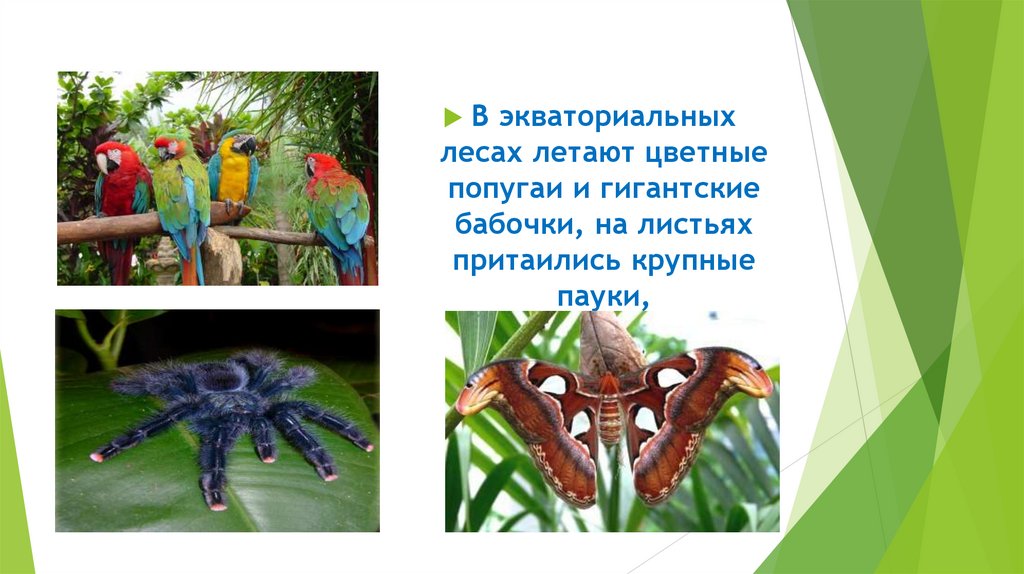 В экваториальных лесах летают цветные попугаи и гигантские бабочки, на листьях притаились крупные пауки,